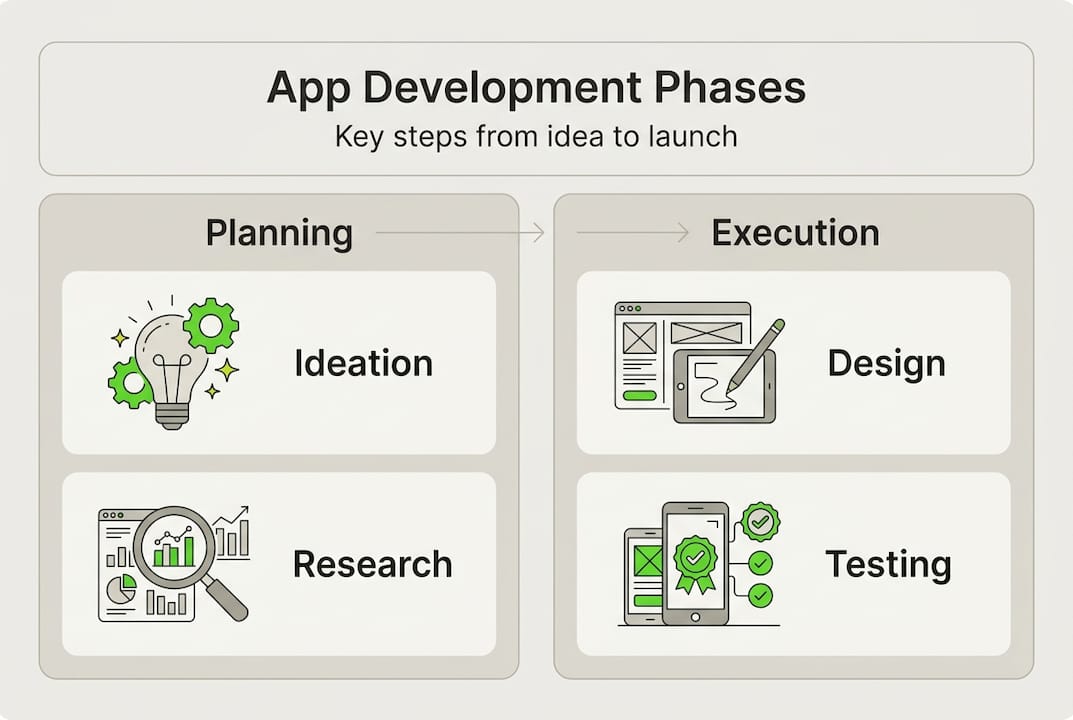 App Development Phases
Key steps from idea to launch

Planning

Ideation

Research

Execution

Design

Testing